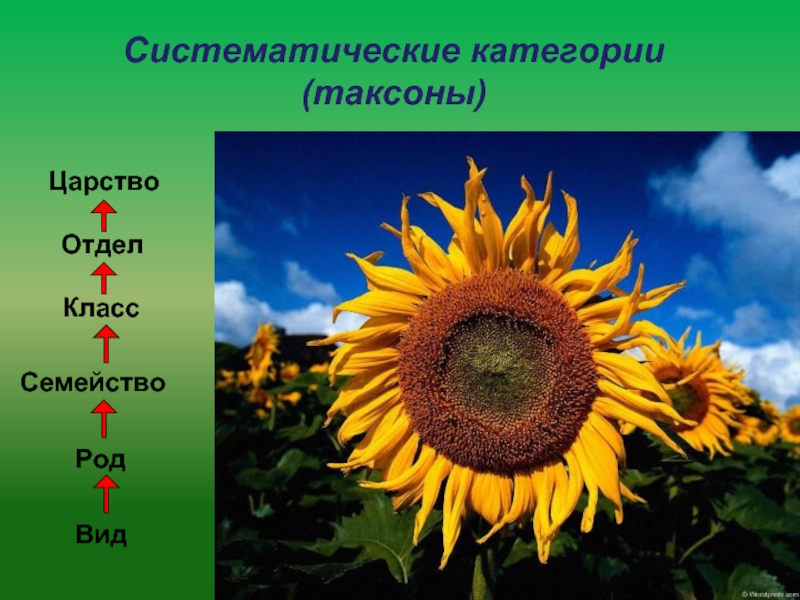 Систематические категории (таксоны)

Царство
Отдел
Класс
Семейство
Род
Вид

© Worldprints.com